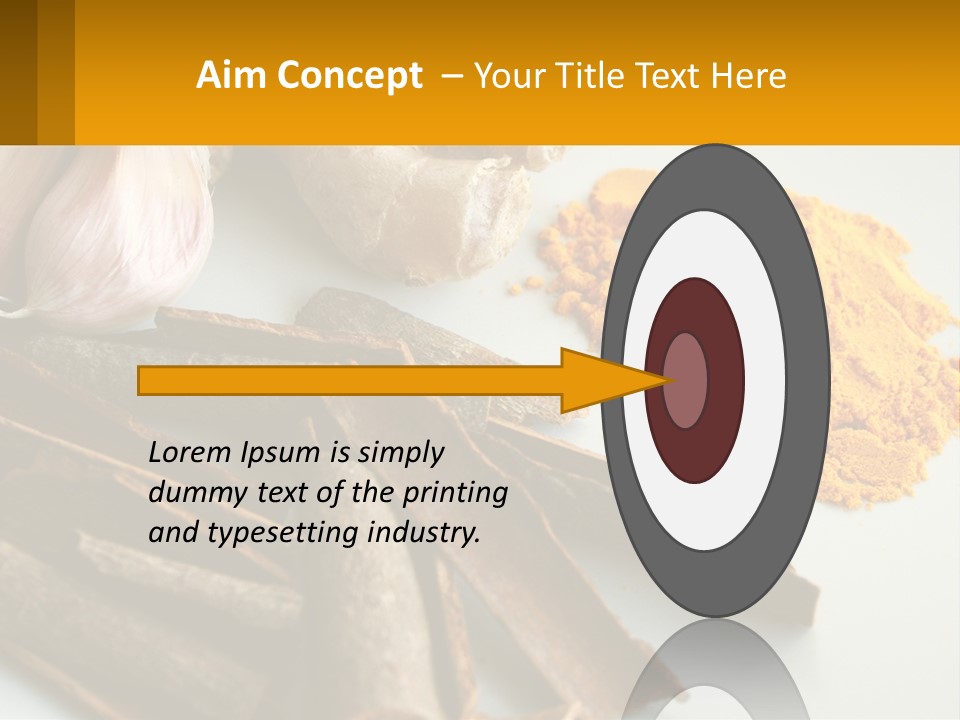 Aim Concept – Your Title Text Here

Lorem Ipsum is simply dummy text of the printing and typesetting industry.